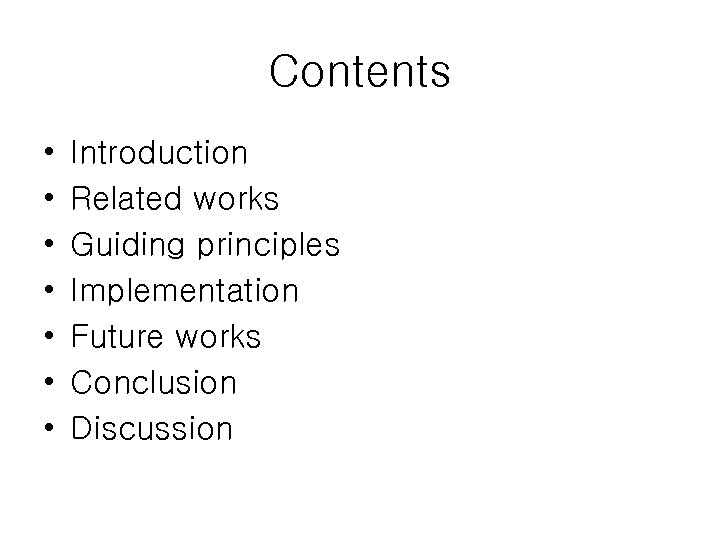 Contents

• Introduction
• Related works
• Guiding principles
• Implementation
• Future works
• Conclusion
• Discussion